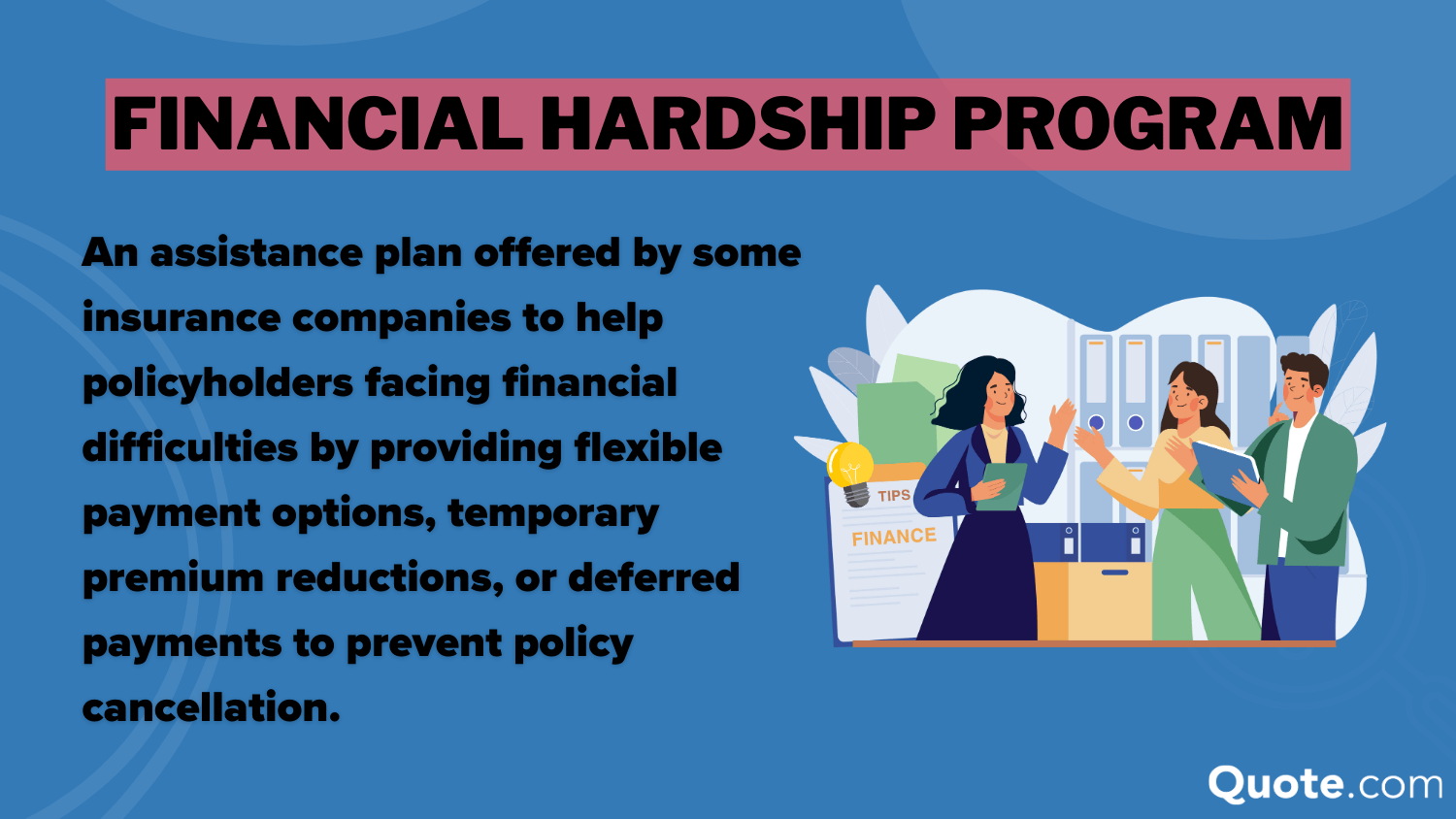 FINANCIAL HARDSHIP PROGRAM

An assistance plan offered by some insurance companies to help policyholders facing financial difficulties by providing flexible payment options, temporary premium reductions, or deferred payments to prevent policy cancellation.

TIPS
FINANCE

Quote.com